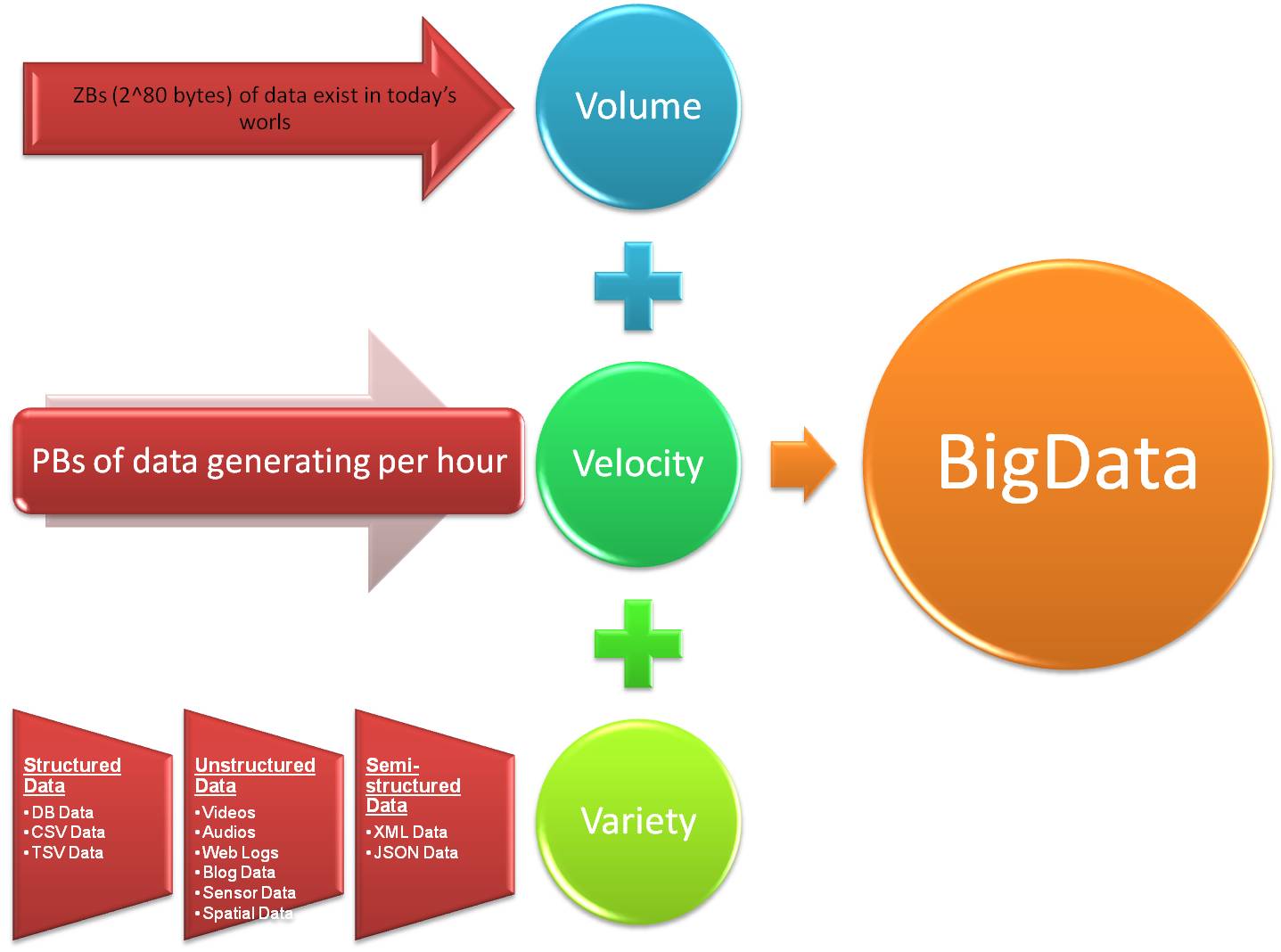 ZBs (2^80 bytes) of data exist in today's worls

Volume

PBs of data generating per hour

Velocity

BigData

Structured Data
▪ DB Data
▪ CSV Data
▪ TSV Data

Unstructured Data
▪ Videos
▪ Audios
▪ Web Logs
▪ Blog Data
▪ Sensor Data
▪ Spatial Data

Semi-structured Data
▪ XML Data
▪ JSON Data

Variety